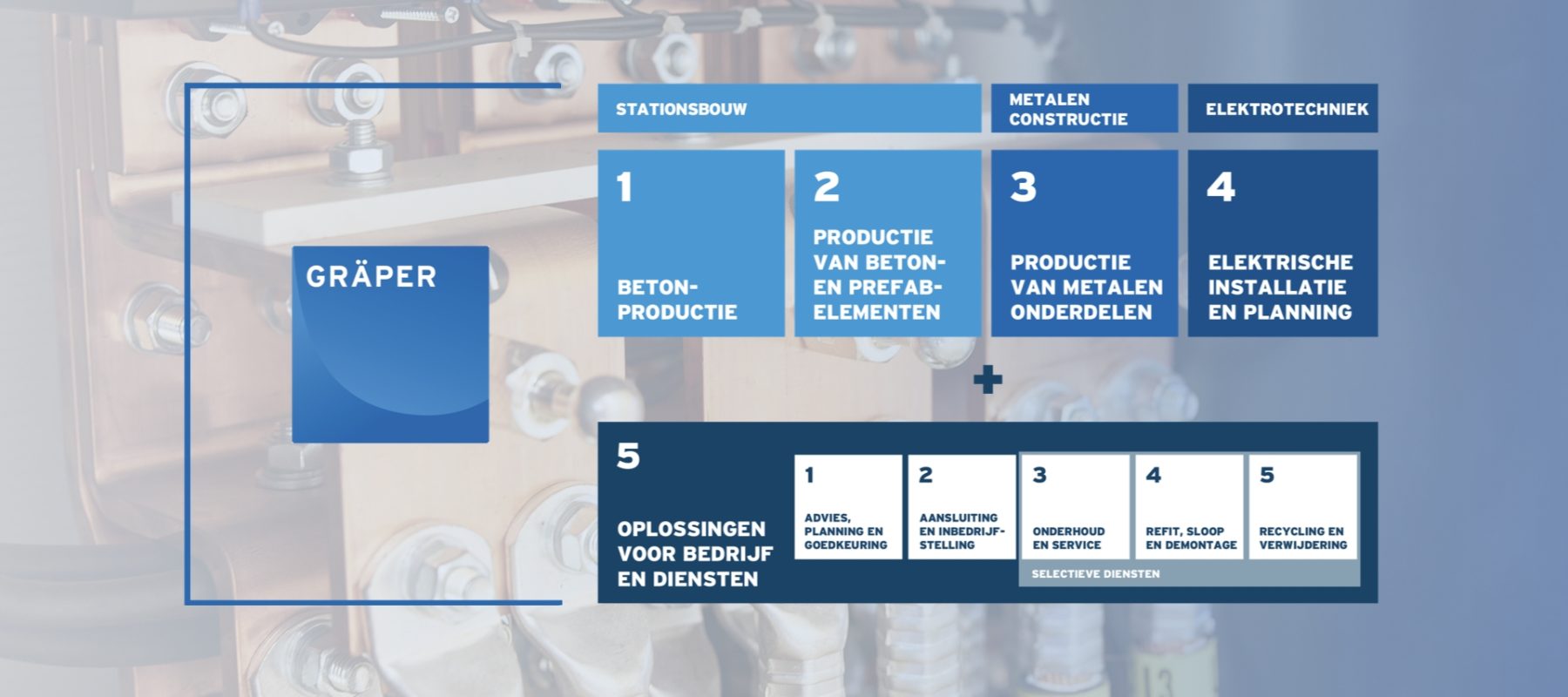 GRÄPER

STATIONSBOUW

METALEN CONSTRUCTIE

ELEKTROTECHNIEK

1

BETON-PRODUCTIE

2

PRODUCTIE VAN BETON- EN PREFAB-ELEMENTEN

3

PRODUCTIE VAN METALEN ONDERDELEN

4

ELEKTRISCHE INSTALLATIE EN PLANNING

+

5

OPLOSSINGEN VOOR BEDRIJF EN DIENSTEN

1

ADVIES, PLANNING EN GOEDKEURING

2

AANSLUITING EN INBEDRIJF-STELLING

3

ONDERHOUD EN SERVICE

4

REFIT, SLOOP EN DEMONTAGE

5

RECYCLING EN VERWIJDERING

SELECTIEVE DIENSTEN